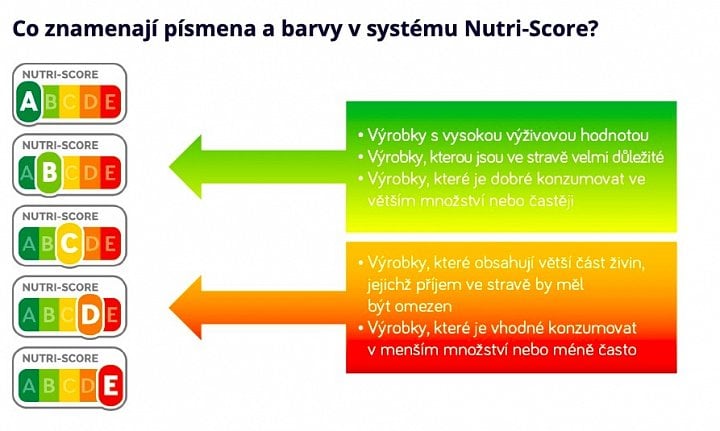 Co znamenají písmena a barvy v systému Nutri-Score?

NUTRI-SCORE
A B C D E

NUTRI-SCORE
A B C D E

NUTRI-SCORE
A B C D E

NUTRI-SCORE
A B C D E

NUTRI-SCORE
A B C D E

• Výrobky s vysokou výživovou hodnotou
• Výrobky, kterou jsou ve stravě velmi důležité
• Výrobky, které je dobré konzumovat ve větším množství nebo častěji

• Výrobky, které obsahují větší část živin, jejichž příjem ve stravě by měl být omezen
• Výrobky, které je vhodné konzumovat v menším množství nebo méně často